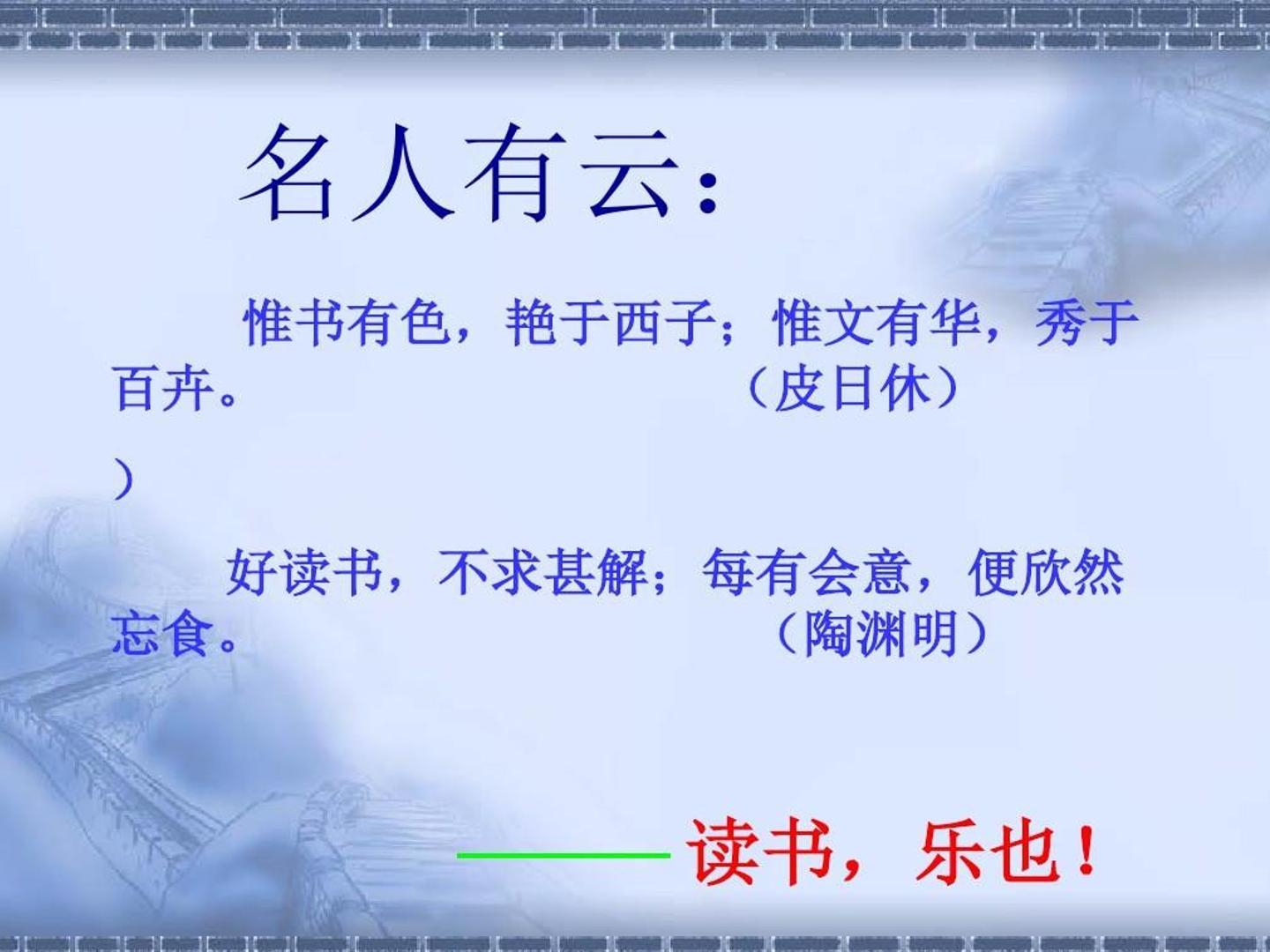 名人有云:

惟书有色，艳于西子；惟文有华，秀于百卉。 （皮日休）

）

好读书，不求甚解；每有会意，便欣然忘食。 （陶渊明）

——读书，乐也！